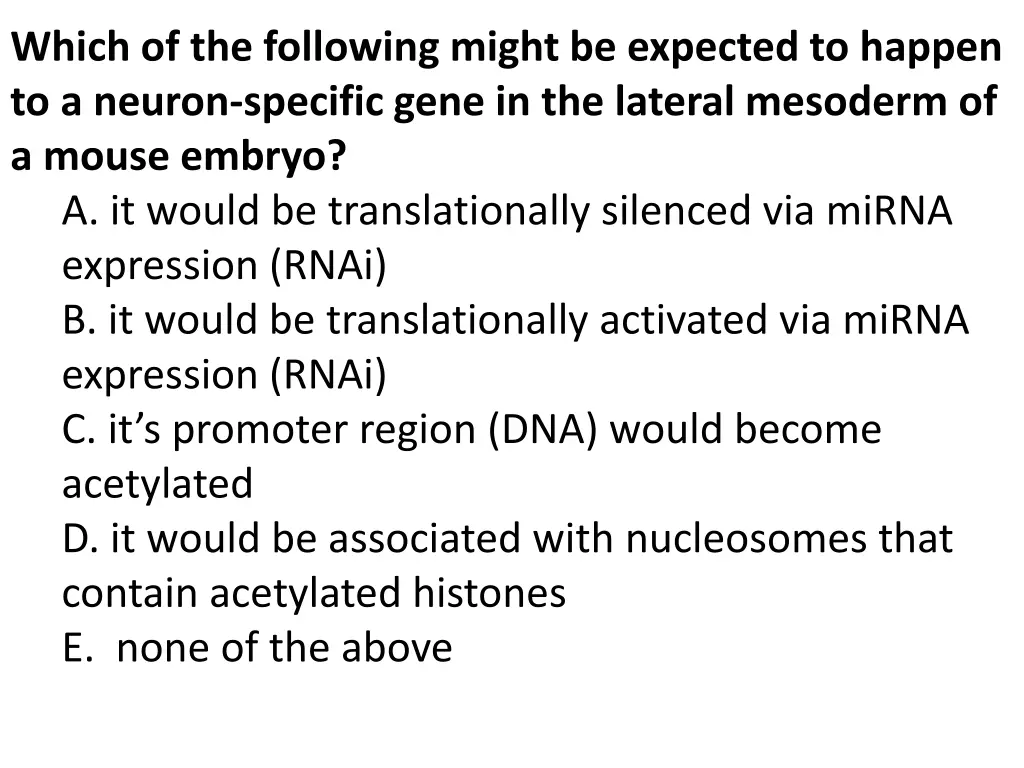 Which of the following might be expected to happen to a neuron-specific gene in the lateral mesoderm of a mouse embryo?

A. it would be translationally silenced via miRNA expression (RNAi)

B. it would be translationally activated via miRNA expression (RNAi)

C. it’s promoter region (DNA) would become acetylated

D. it would be associated with nucleosomes that contain acetylated histones

E. none of the above